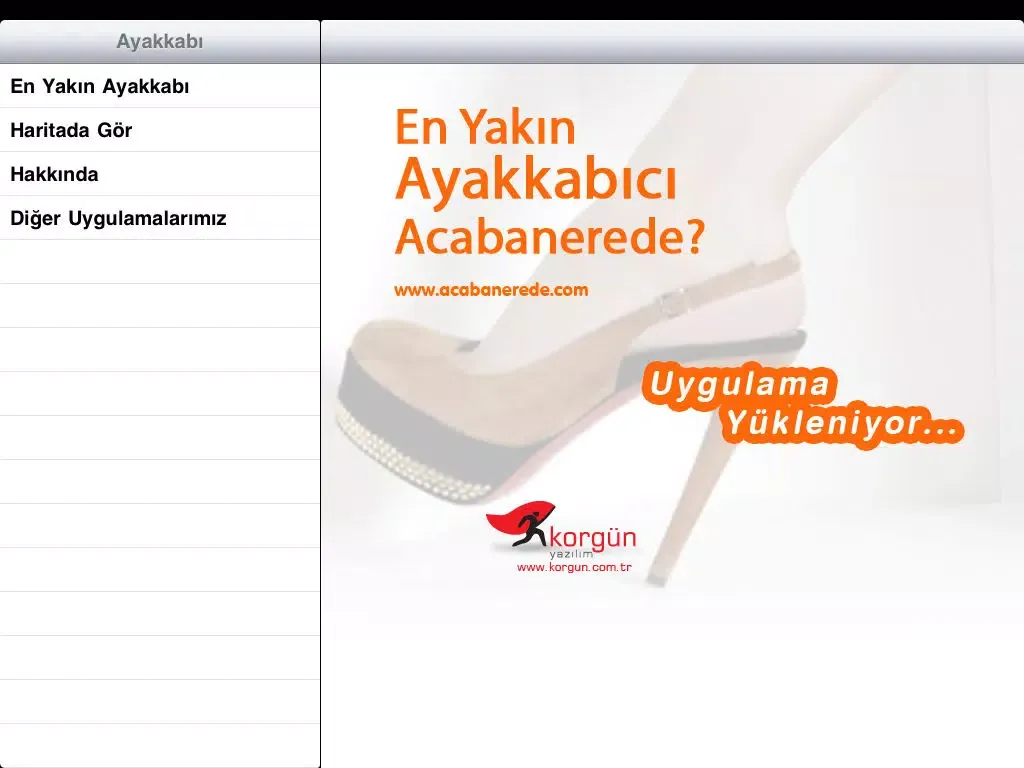 Ayakkabı

En Yakın Ayakkabı

Haritada Gör

Hakkında

Diğer Uygulamalarımız

En Yakın Ayakkabıcı Acabanerede?

www.acabanerede.com

Uygulama Yükleniyor...

korgün yazılım
www.korgun.com.tr